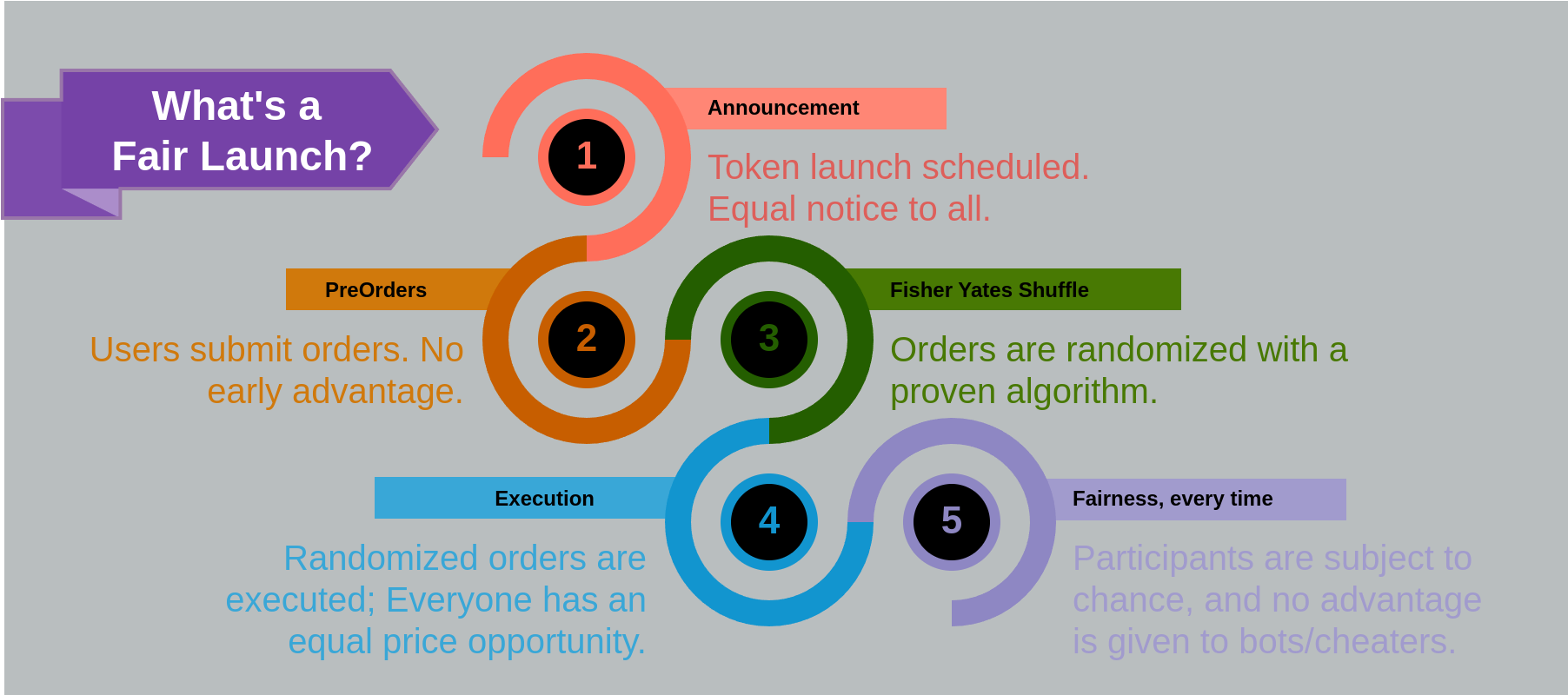 What's a Fair Launch?

1
Announcement
Token launch scheduled. Equal notice to all.

2
PreOrders
Users submit orders. No early advantage.

3
Fisher Yates Shuffle
Orders are randomized with a proven algorithm.

4
Execution
Randomized orders are executed; Everyone has an equal price opportunity.

5
Fairness, every time
Participants are subject to chance, and no advantage is given to bots/cheaters.